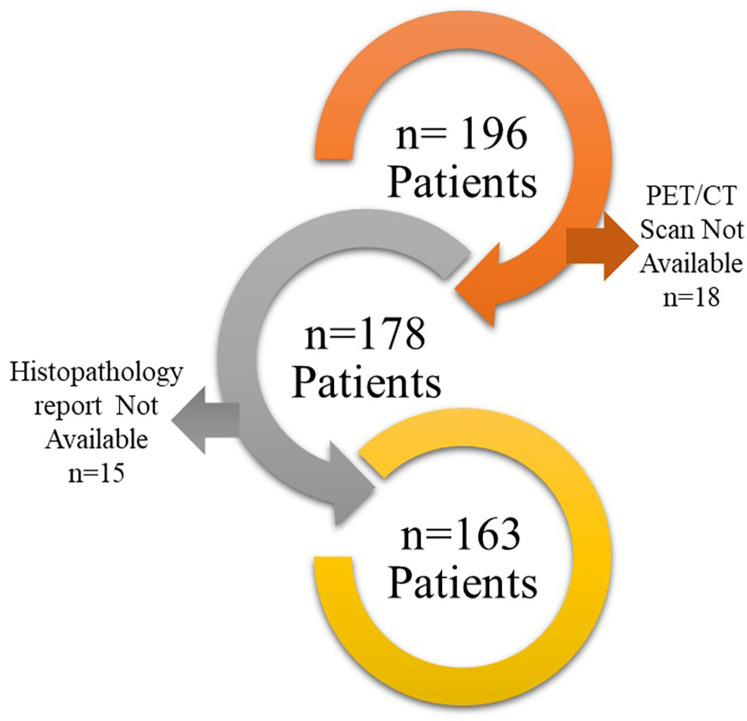 n= 196
Patients

PET/CT
Scan Not
Available
n=18

n=178
Patients

Histopathology
report Not
Available
n=15

n=163
Patients